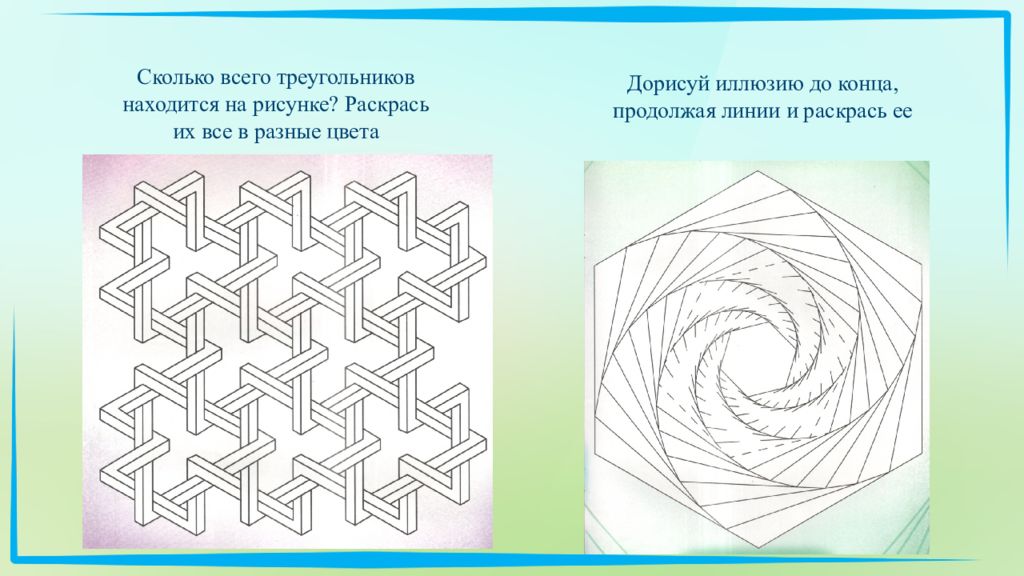 Сколько всего треугольников находится на рисунке? Раскрась их все в разные цвета

Дорисуй иллюзию до конца, продолжая линии и раскрась ее